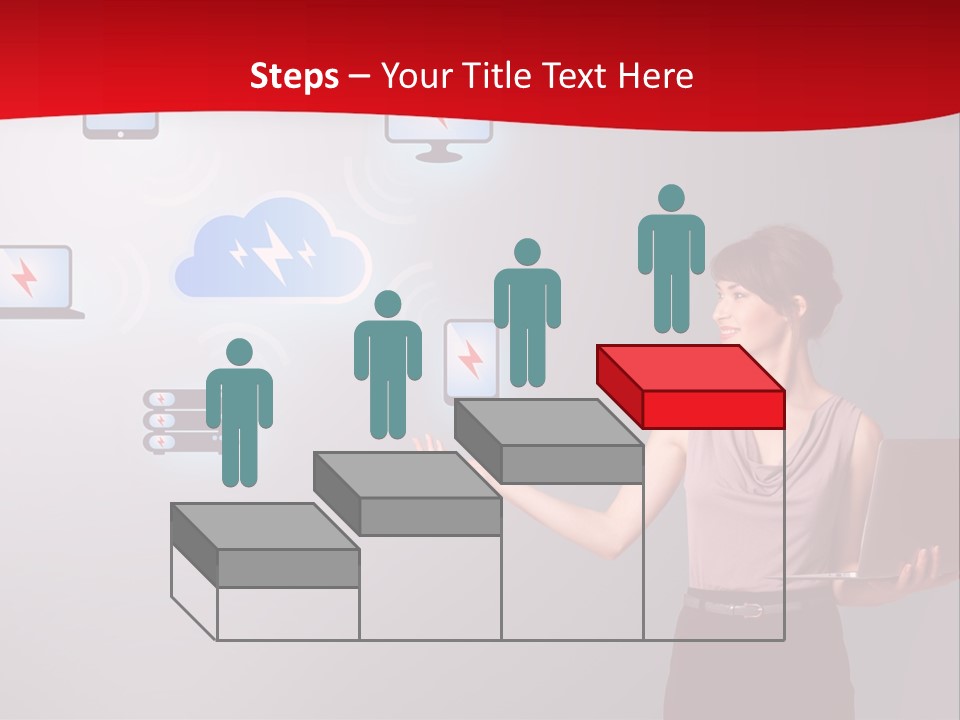 Steps – Your Title Text Here